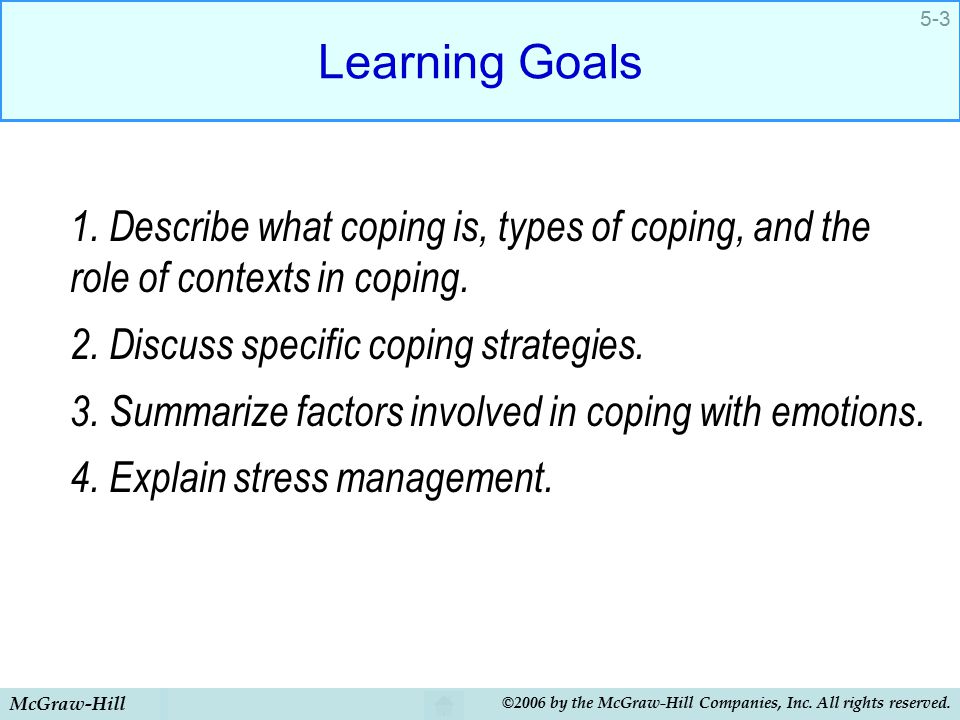 5-3

Learning Goals

1. Describe what coping is, types of coping, and the role of contexts in coping.

2. Discuss specific coping strategies.

3. Summarize factors involved in coping with emotions.

4. Explain stress management.

McGraw-Hill

©2006 by the McGraw-Hill Companies, Inc. All rights reserved.